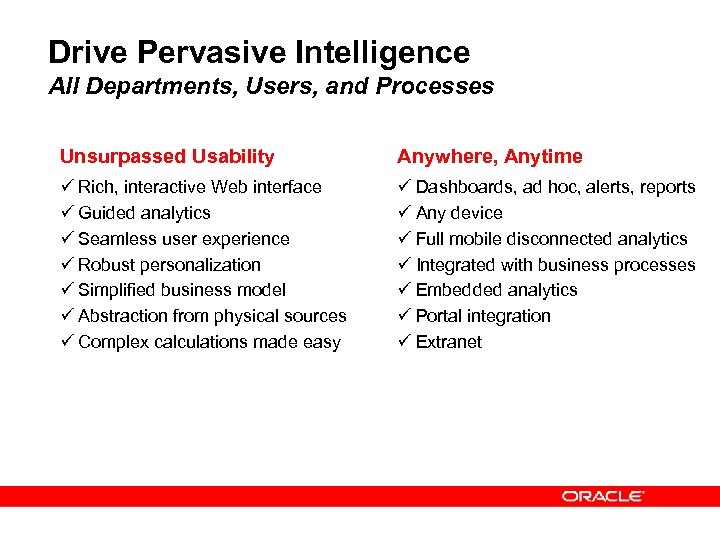 Drive Pervasive Intelligence
All Departments, Users, and Processes

Unsurpassed Usability
✓ Rich, interactive Web interface
✓ Guided analytics
✓ Seamless user experience
✓ Robust personalization
✓ Simplified business model
✓ Abstraction from physical sources
✓ Complex calculations made easy

Anywhere, Anytime
✓ Dashboards, ad hoc, alerts, reports
✓ Any device
✓ Full mobile disconnected analytics
✓ Integrated with business processes
✓ Embedded analytics
✓ Portal integration
✓ Extranet

ORACLE